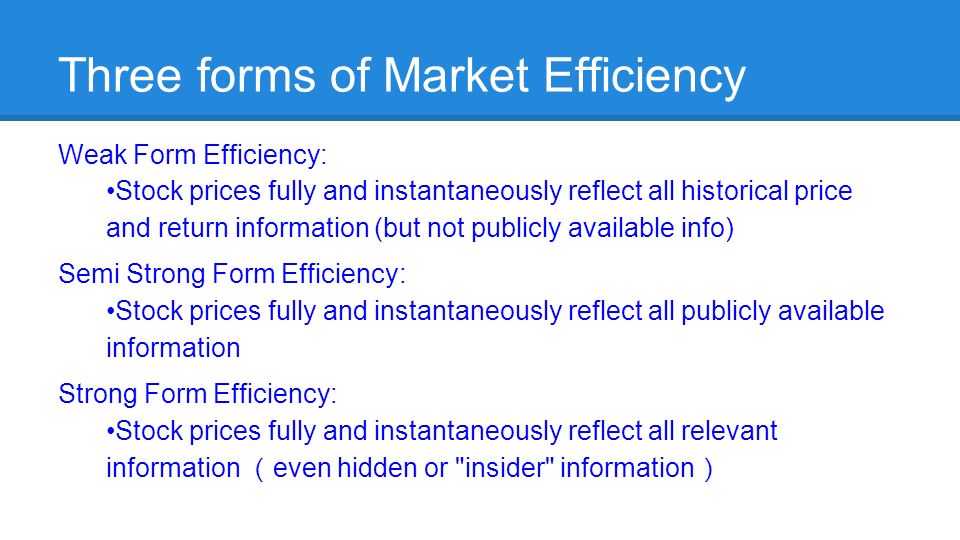 Three forms of Market Efficiency

Weak Form Efficiency:

•Stock prices fully and instantaneously reflect all historical price and return information (but not publicly available info)

Semi Strong Form Efficiency:

•Stock prices fully and instantaneously reflect all publicly available information

Strong Form Efficiency:

•Stock prices fully and instantaneously reflect all relevant information （even hidden or "insider" information）